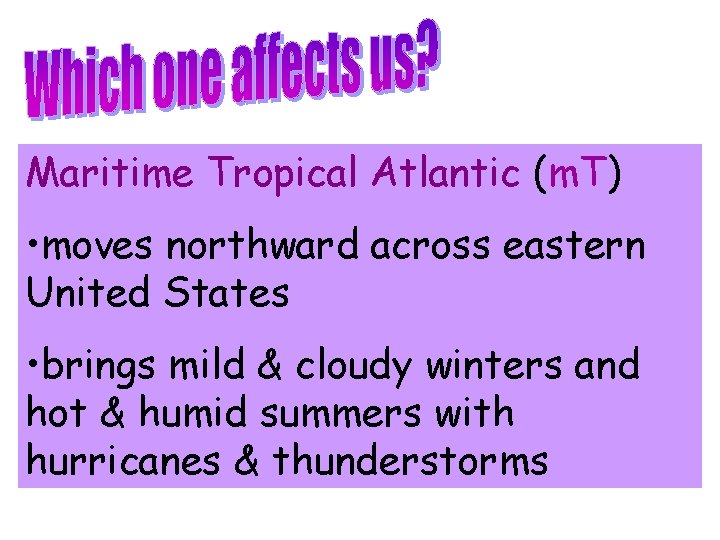 Which one affects us?

Maritime Tropical Atlantic (mT)

•moves northward across eastern United States

•brings mild & cloudy winters and hot & humid summers with hurricanes & thunderstorms